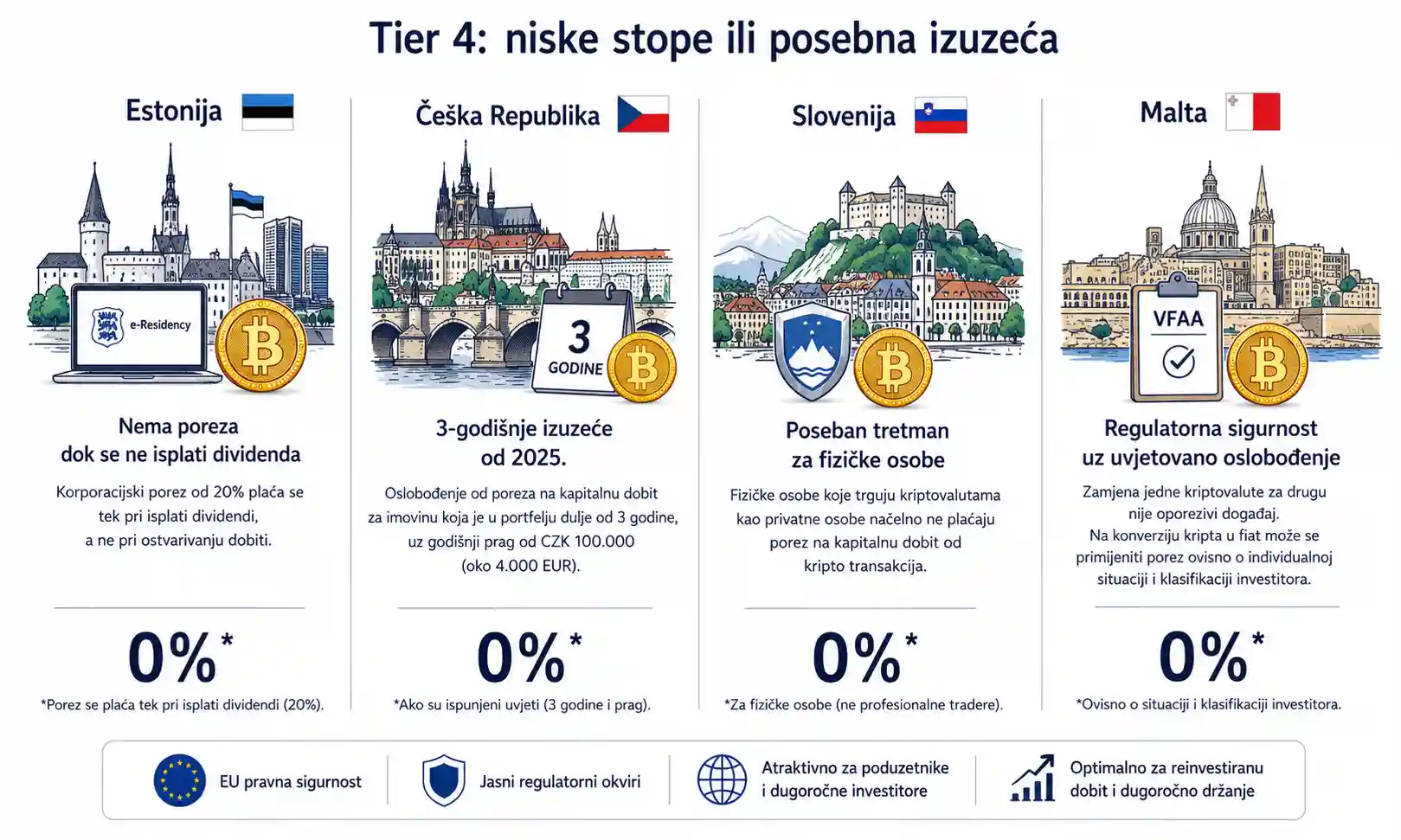 Tier 4: niske stope ili posebna izuzeća

Estonija

e-Residency

Nema poreza dok se ne isplati dividenda

Korporacijski porez od 20% plaća se tek pri isplati dividendi, a ne pri ostvarivanju dobiti.

0%*

*Porez se plaća tek pri isplati dividendi (20%).

Češka Republika

3 GODINE

3-godišnje izuzeće od 2025.

Oslobođenje od poreza na kapitalnu dobit za imovinu koja je u portfelju dulje od 3 godine, uz godišnji prag od CZK 100.000 (oko 4.000 EUR).

0%*

*Ako su ispunjeni uvjeti (3 godine i prag).

Slovenija

Poseban tretman za fizičke osobe

Fizičke osobe koje trguju kriptovalutama kao privatne osobe načelno ne plaćaju porez na kapitalnu dobit od kripto transakcija.

0%*

*Za fizičke osobe (ne profesionalne tradere).

Malta

VFAA

Regulatorna sigurnost uz uvjetovano oslobođenje

Zamjena jedne kriptovalute za drugu nije oporezivi događaj. Na konverziju kripta u fiat može se primijeniti porez ovisno o individualnoj situaciji i klasifikaciji investitora.

0%*

*Ovisno o situaciji i klasifikaciji investitora.

EU pravna sigurnost

Jasni regulatorni okviri

Atraktivno za poduzetnike i dugoročne investitore

Optimalno za reinvestiranu dobit i dugoročno držanje